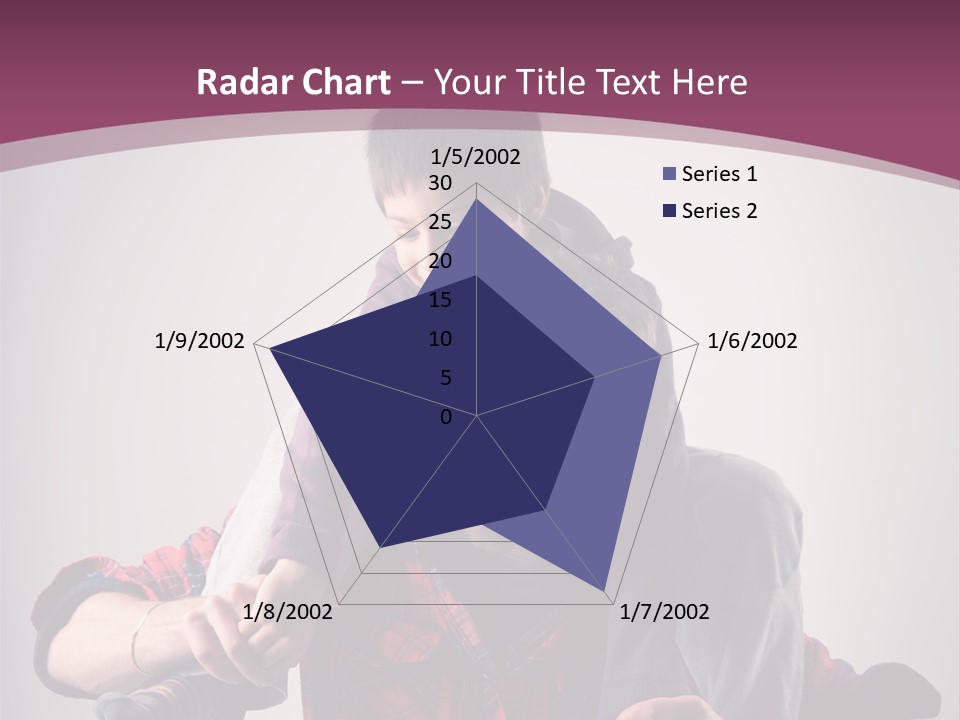 Radar Chart – Your Title Text Here

1/5/2002

30
25
20
15
10
5
0

1/6/2002

1/7/2002

1/8/2002

1/9/2002

Series 1
Series 2